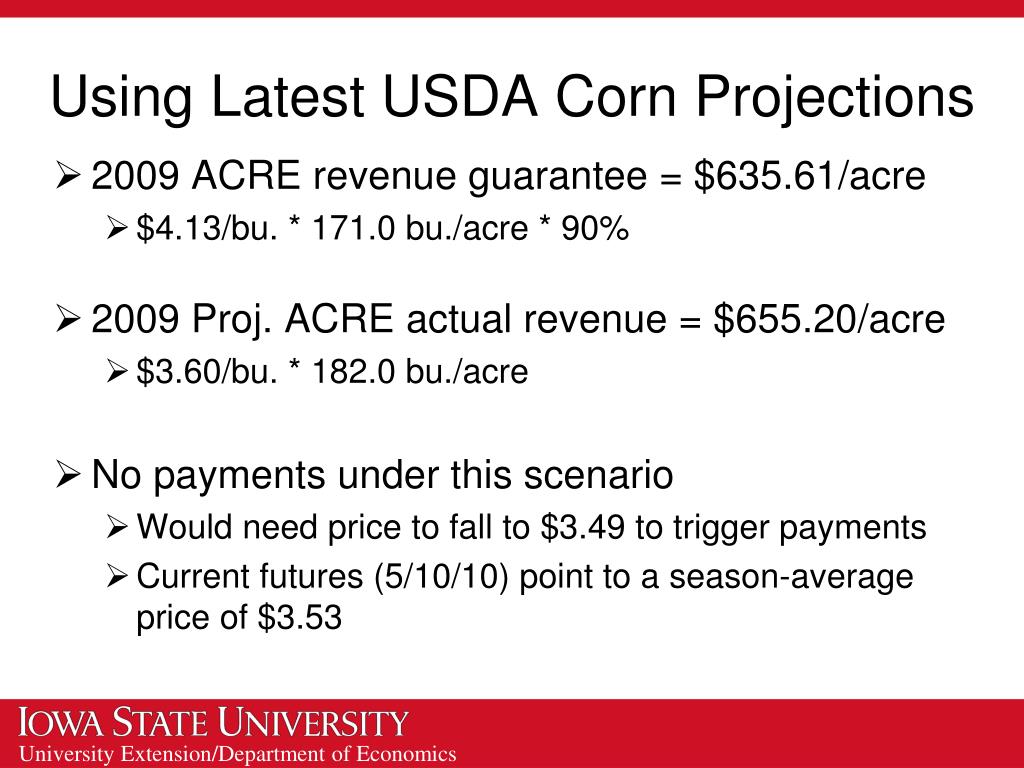 Using Latest USDA Corn Projections

➢ 2009 ACRE revenue guarantee = \$635.61/acre

➢ \$4.13/bu. * 171.0 bu./acre * 90%

➢ 2009 Proj. ACRE actual revenue = \$655.20/acre

➢ \$3.60/bu. * 182.0 bu./acre

➢ No payments under this scenario

➢ Would need price to fall to \$3.49 to trigger payments

➢ Current futures (5/10/10) point to a season-average price of \$3.53

IOWA STATE UNIVERSITY
University Extension/Department of Economics